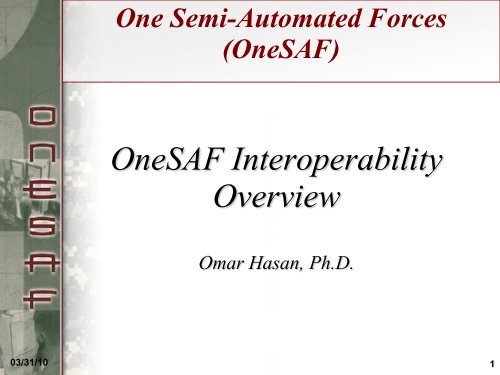 One Semi-Automated Forces (OneSAF)

ONESAF

OneSAF Interoperability Overview

Omar Hasan, Ph.D.

03/31/10

1